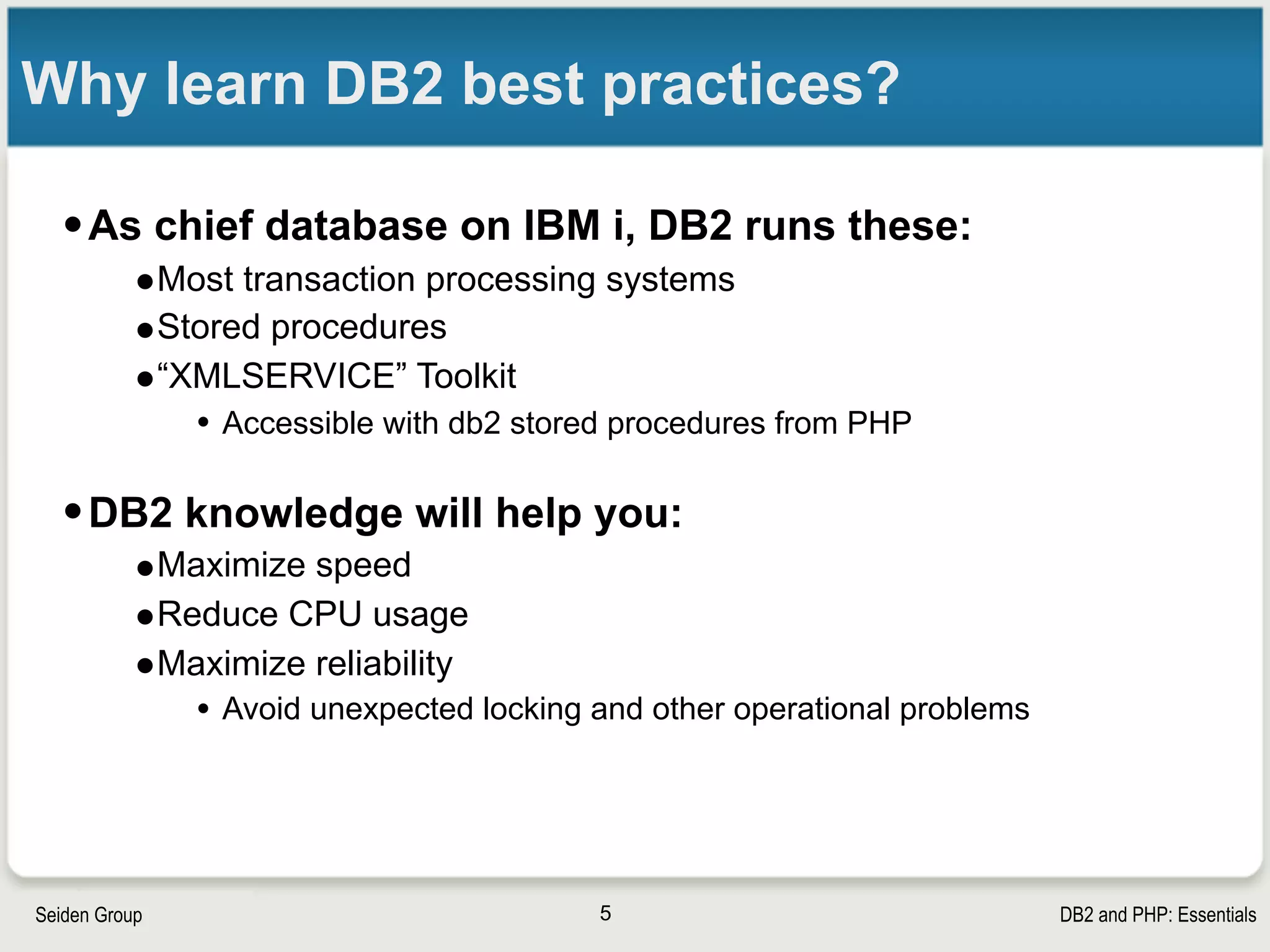 Why learn DB2 best practices?

• As chief database on IBM i, DB2 runs these:

• Most transaction processing systems

• Stored procedures

• “XMLSERVICE” Toolkit

• Accessible with db2 stored procedures from PHP

• DB2 knowledge will help you:

• Maximize speed

• Reduce CPU usage

• Maximize reliability

• Avoid unexpected locking and other operational problems

Seiden Group

5

DB2 and PHP: Essentials